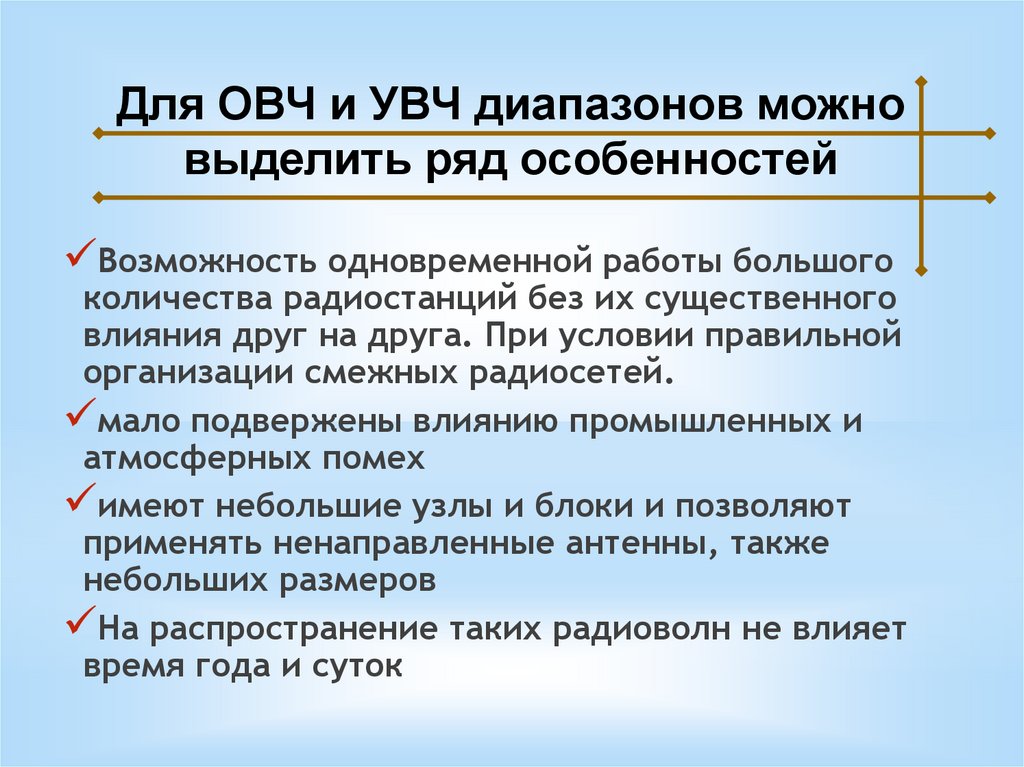 Для ОВЧ и УВЧ диапазонов можно выделить ряд особенностей

✓Возможность одновременной работы большого количества радиостанций без их существенного влияния друг на друга. При условии правильной организации смежных радиосетей.

✓мало подвержены влиянию промышленных и атмосферных помех

✓имеют небольшие узлы и блоки и позволяют применять ненаправленные антенны, также небольших размеров

✓На распространение таких радиоволн не влияет время года и суток